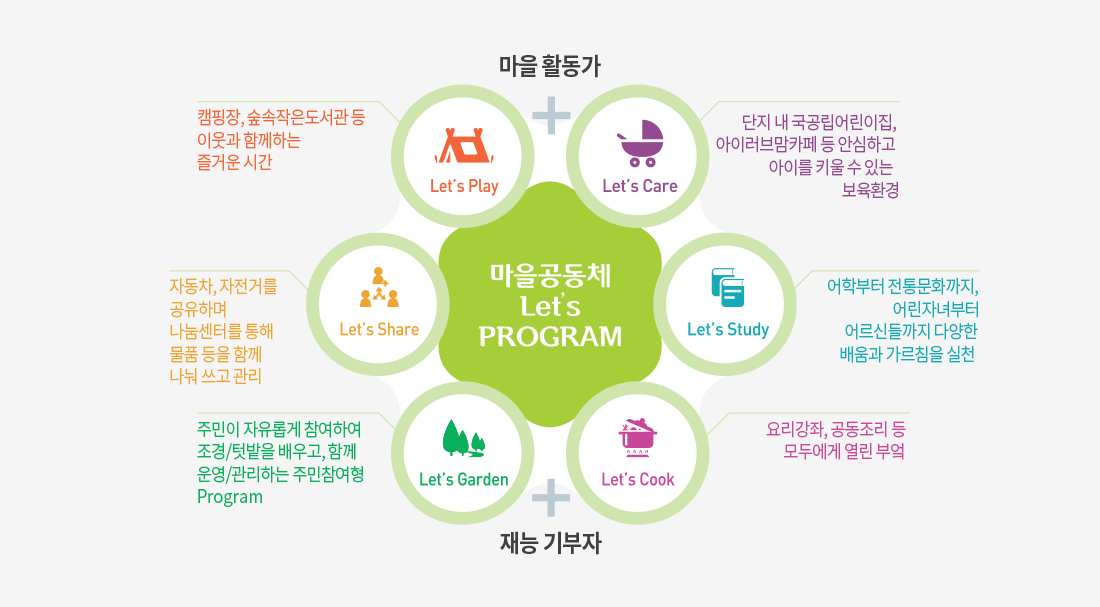 마을 활동가

캠핑장, 숲속작은도서관 등 이웃과 함께하는 즐거운 시간

Let's Play

Let's Care

단지 내 국공립어린이집, 아이러브맘카페 등 안심하고 아이를 키울 수 있는 보육환경

자동차, 자전거를 공유하며 나눔센터를 통해 물품 등을 함께 나눠 쓰고 관리

Let's Share

마을공동체
Let's
PROGRAM

Let's Study

어학부터 전통문화까지, 어린자녀부터 어르신들까지 다양한 배움과 가르침을 실천

주민이 자유롭게 참여하여 조경/텃밭을 배우고, 함께 운영/관리하는 주민참여형 Program

Let's Garden

Let's Cook

요리강좌, 공동조리 등 모두에게 열린 부엌

재능 기부자